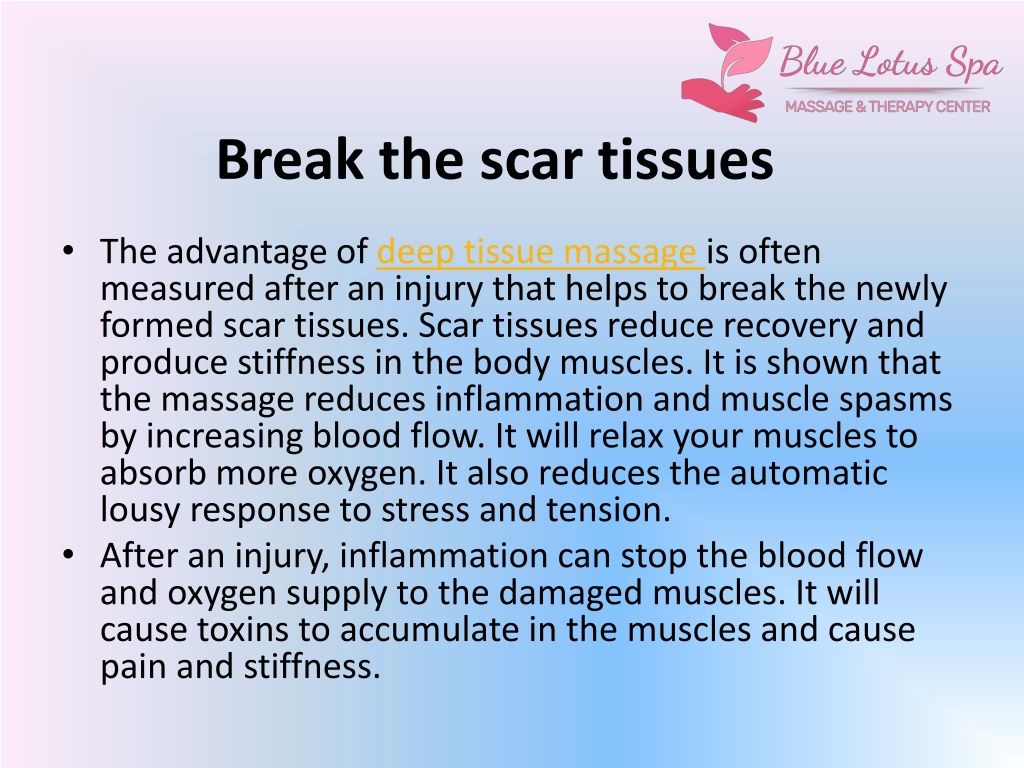 Blue Lotus Spa
MASSAGE & THERAPY CENTER

Break the scar tissues

• The advantage of deep tissue massage is often measured after an injury that helps to break the newly formed scar tissues. Scar tissues reduce recovery and produce stiffness in the body muscles. It is shown that the massage reduces inflammation and muscle spasms by increasing blood flow. It will relax your muscles to absorb more oxygen. It also reduces the automatic lousy response to stress and tension.
• After an injury, inflammation can stop the blood flow and oxygen supply to the damaged muscles. It will cause toxins to accumulate in the muscles and cause pain and stiffness.